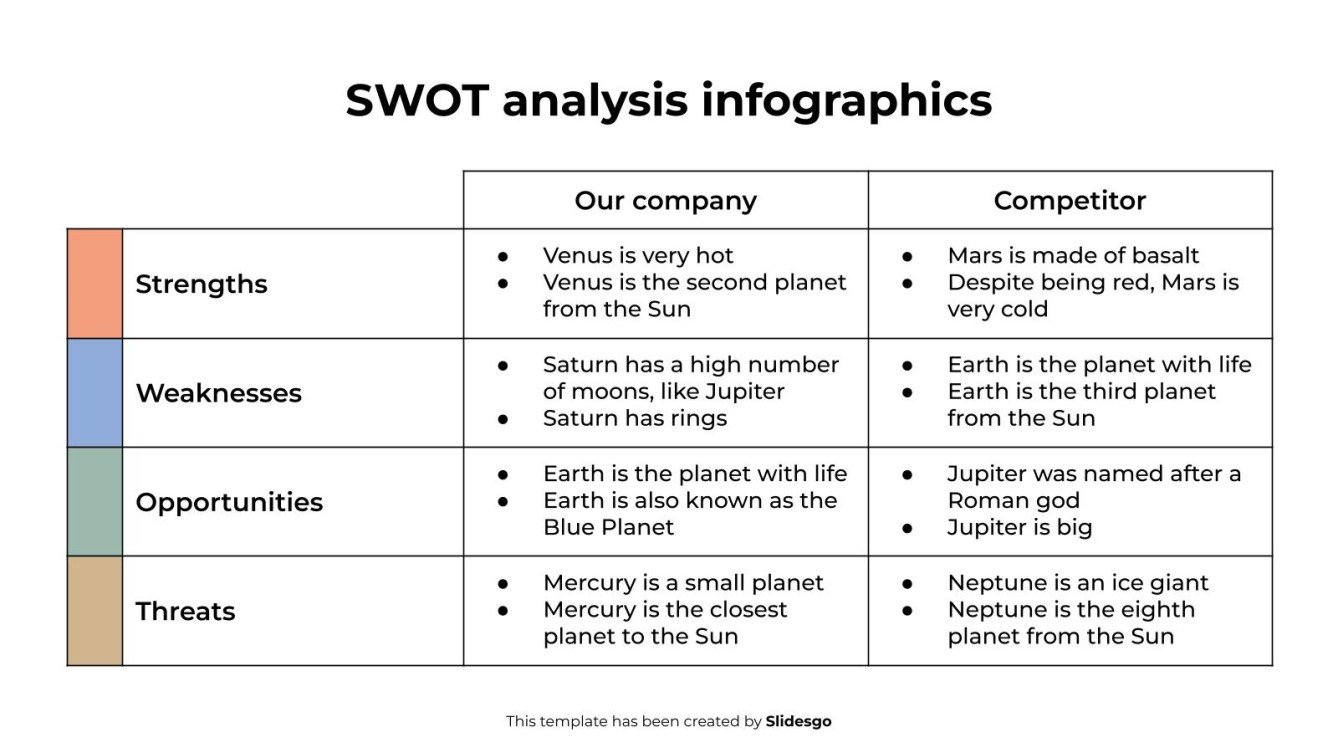 SWOT analysis infographics

| | Our company | Competitor |
|---|---|---|
| Strengths | ● Venus is very hot ● Venus is the second planet from the Sun | ● Mars is made of basalt ● Despite being red, Mars is very cold |
| Weaknesses | ● Saturn has a high number of moons, like Jupiter ● Saturn has rings | ● Earth is the planet with life ● Earth is the third planet from the Sun |
| Opportunities | ● Earth is the planet with life ● Earth is also known as the Blue Planet | ● Jupiter was named after a Roman god ● Jupiter is big |
| Threats | ● Mercury is a small planet ● Mercury is the closest planet to the Sun | ● Neptune is an ice giant ● Neptune is the eighth planet from the Sun |

This template has been created by Slidesgo